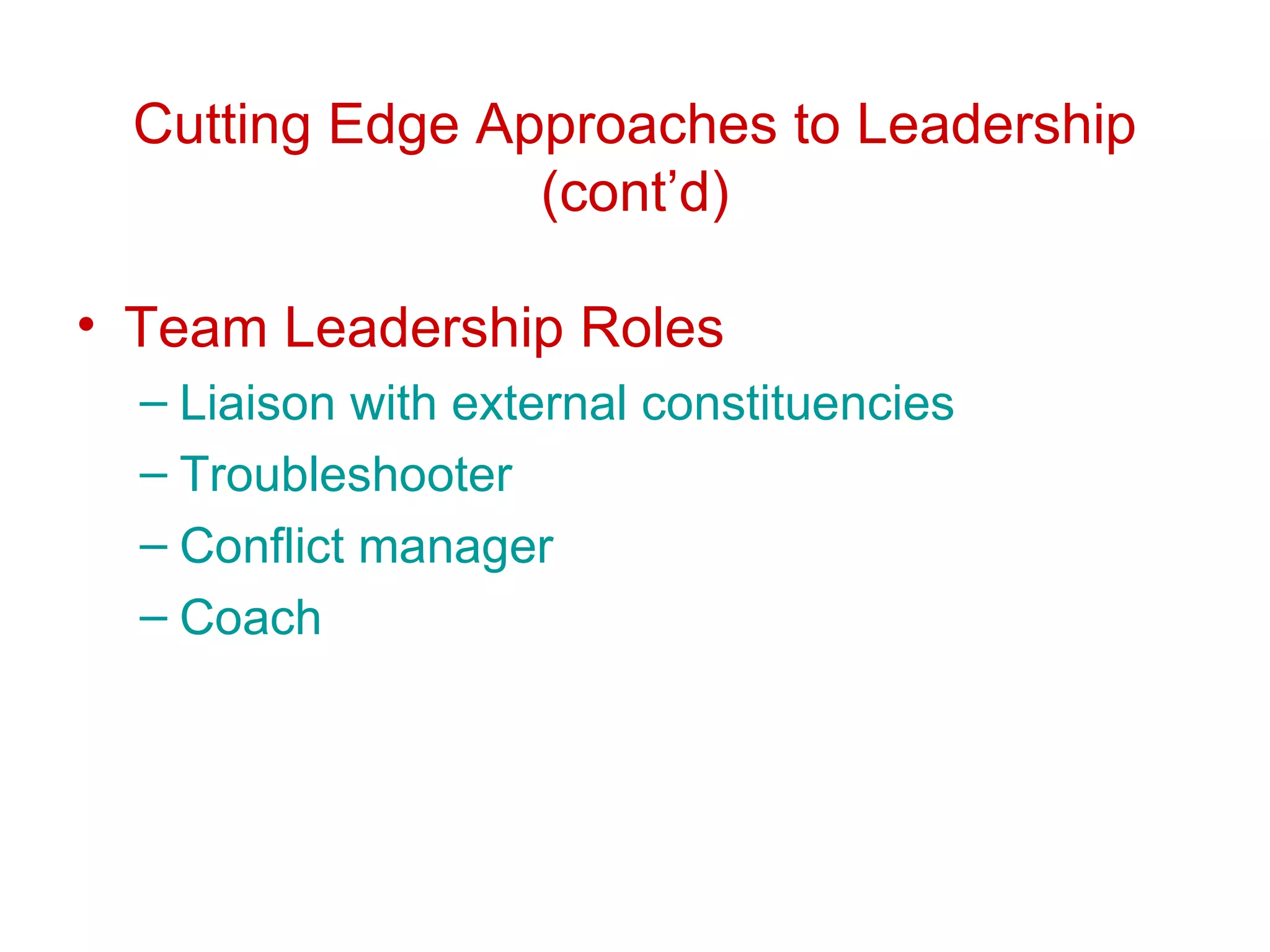 Cutting Edge Approaches to Leadership (cont’d)

• Team Leadership Roles
– Liaison with external constituencies
– Troubleshooter
– Conflict manager
– Coach